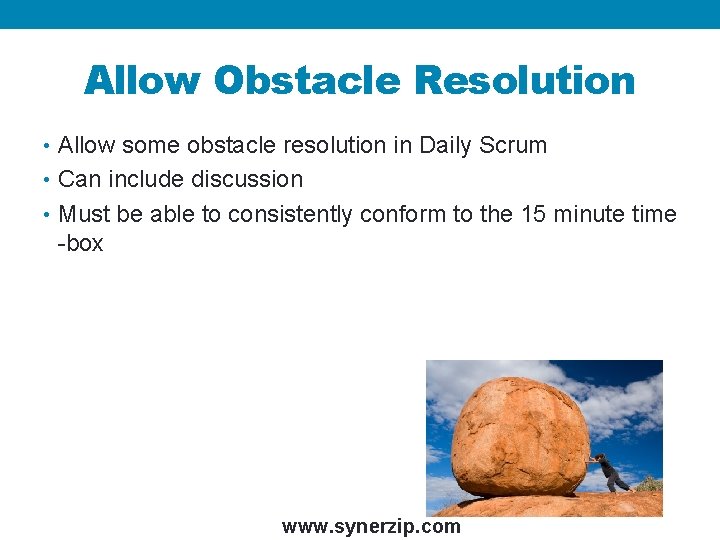 Allow Obstacle Resolution

• Allow some obstacle resolution in Daily Scrum
• Can include discussion
• Must be able to consistently conform to the 15 minute time -box

www.synerzip.com